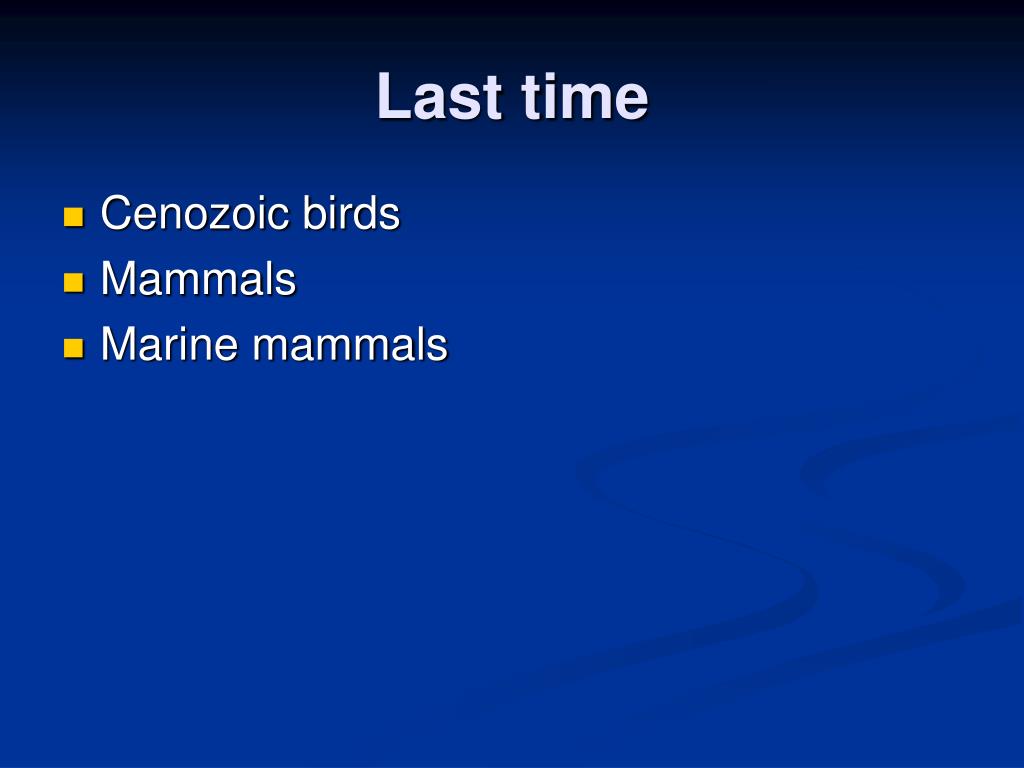 Last time

- Cenozoic birds
- Mammals
- Marine mammals